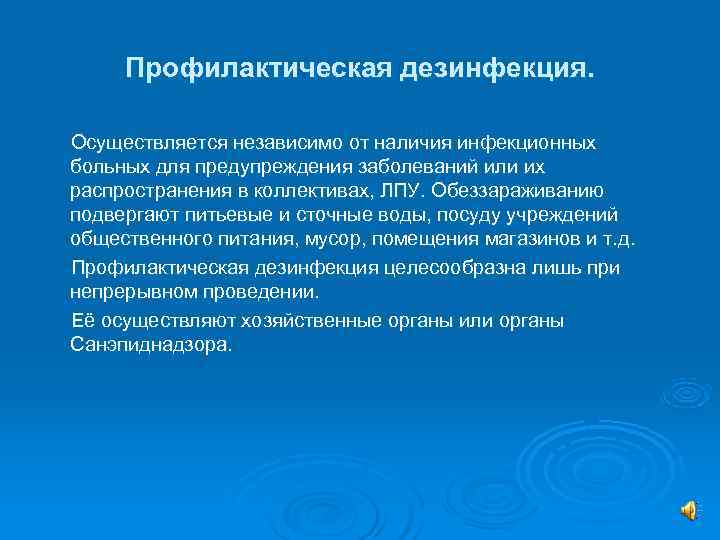 Профилактическая дезинфекция.

Осуществляется независимо от наличия инфекционных больных для предупреждения заболеваний или их распространения в коллективах, ЛПУ. Обеззараживанию подвергают питьевые и сточные воды, посуду учреждений общественного питания, мусор, помещения магазинов и т.д.

Профилактическая дезинфекция целесообразна лишь при непрерывном проведении.

Её осуществляют хозяйственные органы или органы Санэпиднадзора.